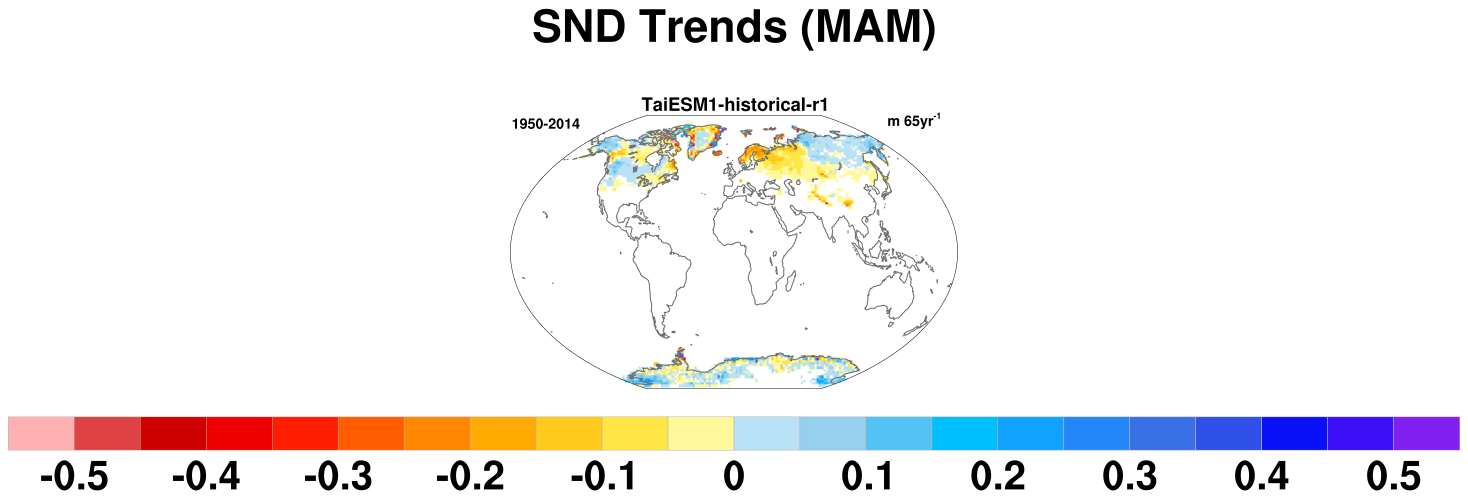 SND Trends (MAM)

TaiESM1-historical-r1

1950-2014

m 65yr$^{-1}$

-0.5 -0.4 -0.3 -0.2 -0.1 0 0.1 0.2 0.3 0.4 0.5